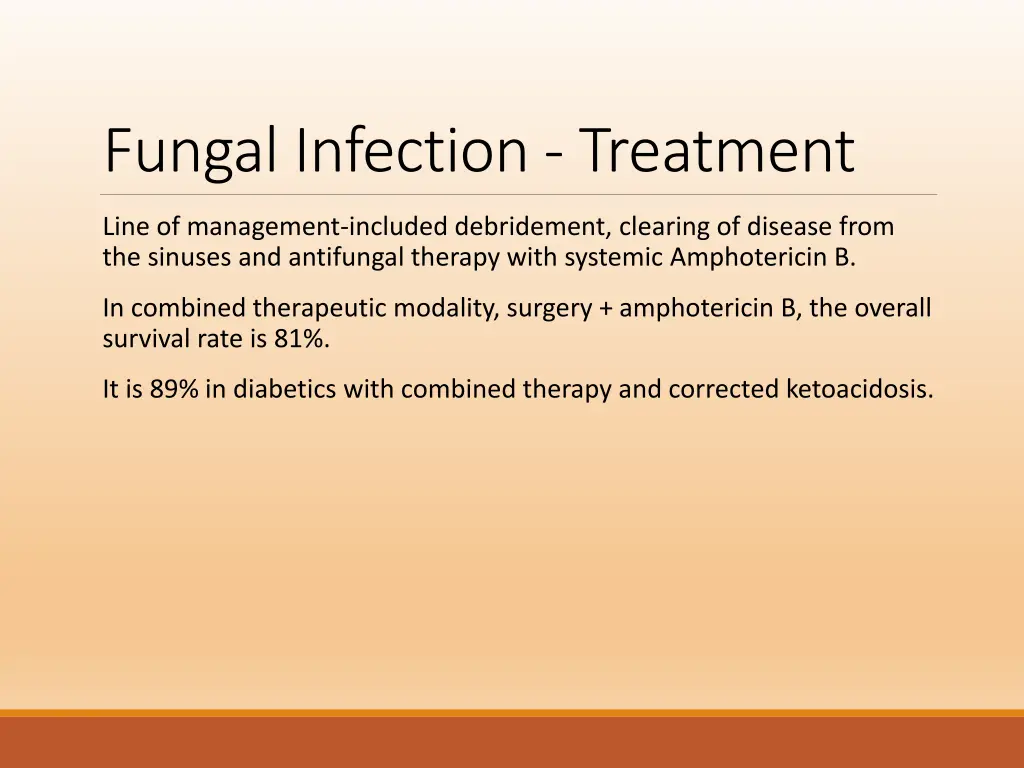 Fungal Infection - Treatment

Line of management-included debridement, clearing of disease from the sinuses and antifungal therapy with systemic Amphotericin B.

In combined therapeutic modality, surgery + amphotericin B, the overall survival rate is 81%.

It is 89% in diabetics with combined therapy and corrected ketoacidosis.